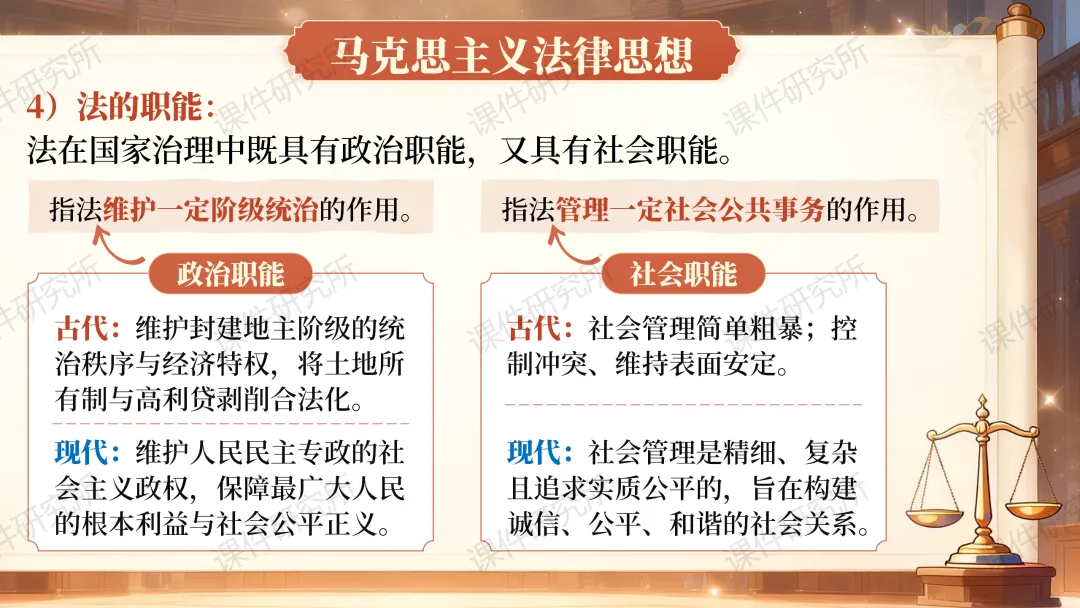 马克思主义法律思想

4）法的职能：

法在国家治理中既具有政治职能，又具有社会职能。

指法维护一定阶级统治的作用。

政治职能

古代：维护封建地主阶级的统治秩序与经济特权，将土地所有制与高利贷剥削合法化。

现代：维护人民民主专政的社会主义政权，保障最广大人民的根本利益与社会公平正义。

指法管理一定社会公共事务的作用。

社会职能

古代：社会管理简单粗暴；控制冲突、维持表面安定。

现代：社会管理是精细、复杂且追求实质公平的，旨在构建诚信、公平、和谐的社会关系。

课件研究所